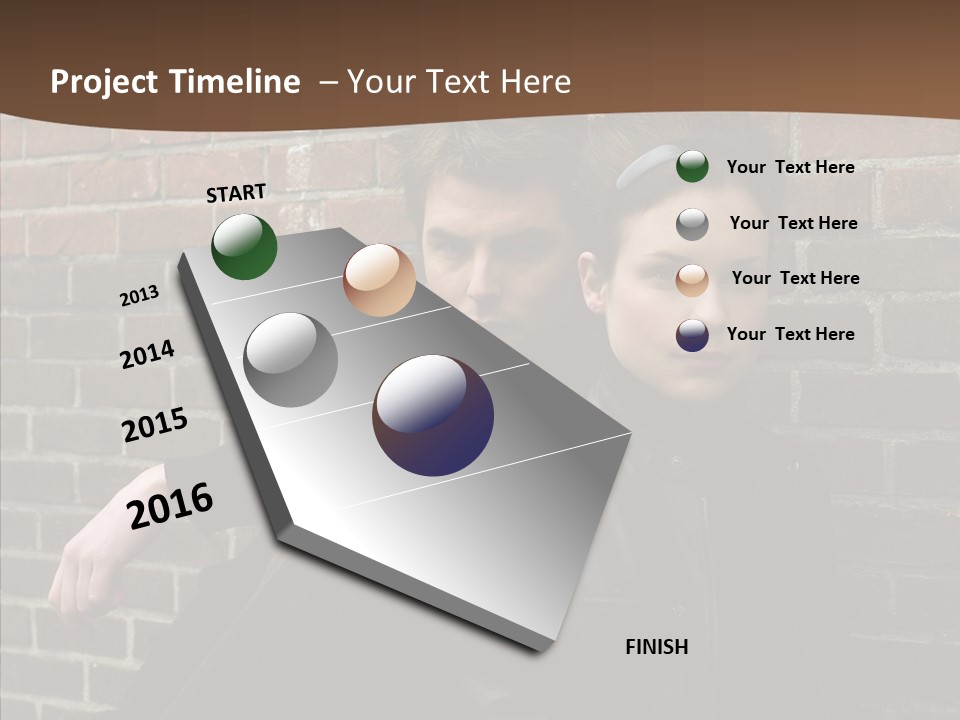 Project Timeline – Your Text Here

START

2013

2014

2015

2016

FINISH

Your Text Here

Your Text Here

Your Text Here

Your Text Here